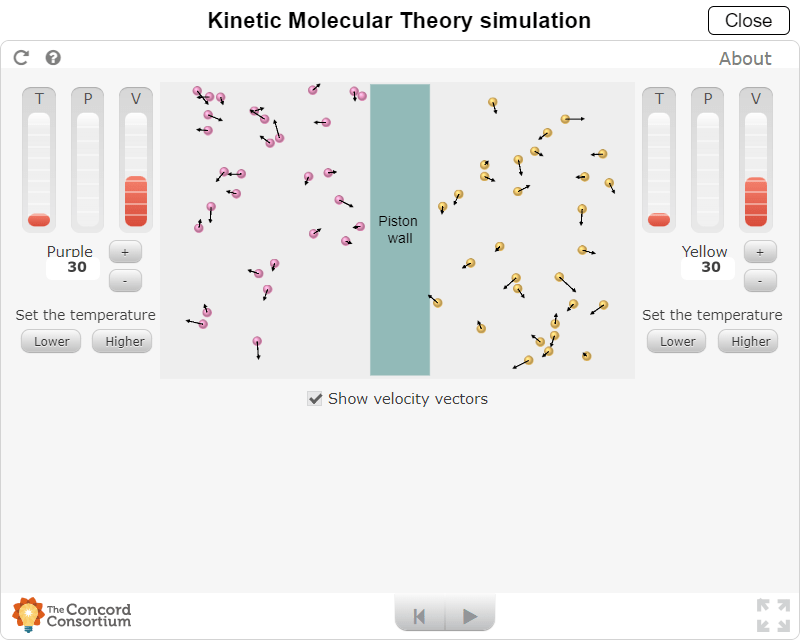 Kinetic Molecular Theory simulation

Close

About

T P V

Purple
30
+
-

Set the temperature
Lower Higher

Piston wall

T P V

Yellow
30
+
-

Set the temperature
Lower Higher

Show velocity vectors

The Concord Consortium